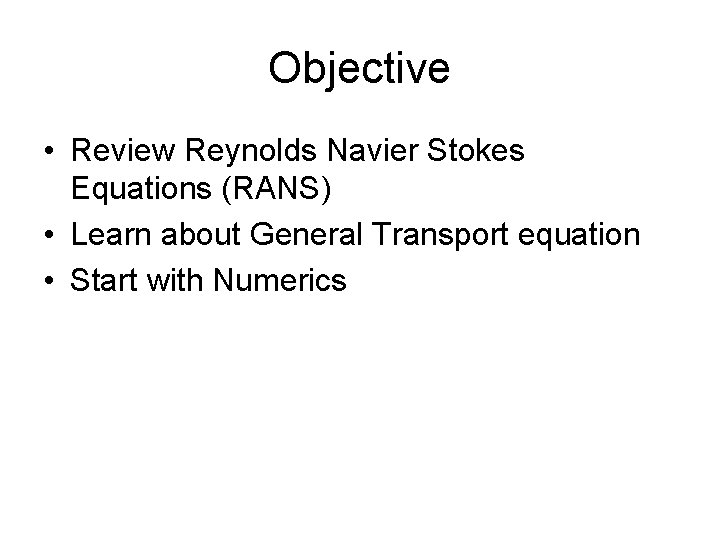 Objective

• Review Reynolds Navier Stokes Equations (RANS)
• Learn about General Transport equation
• Start with Numerics